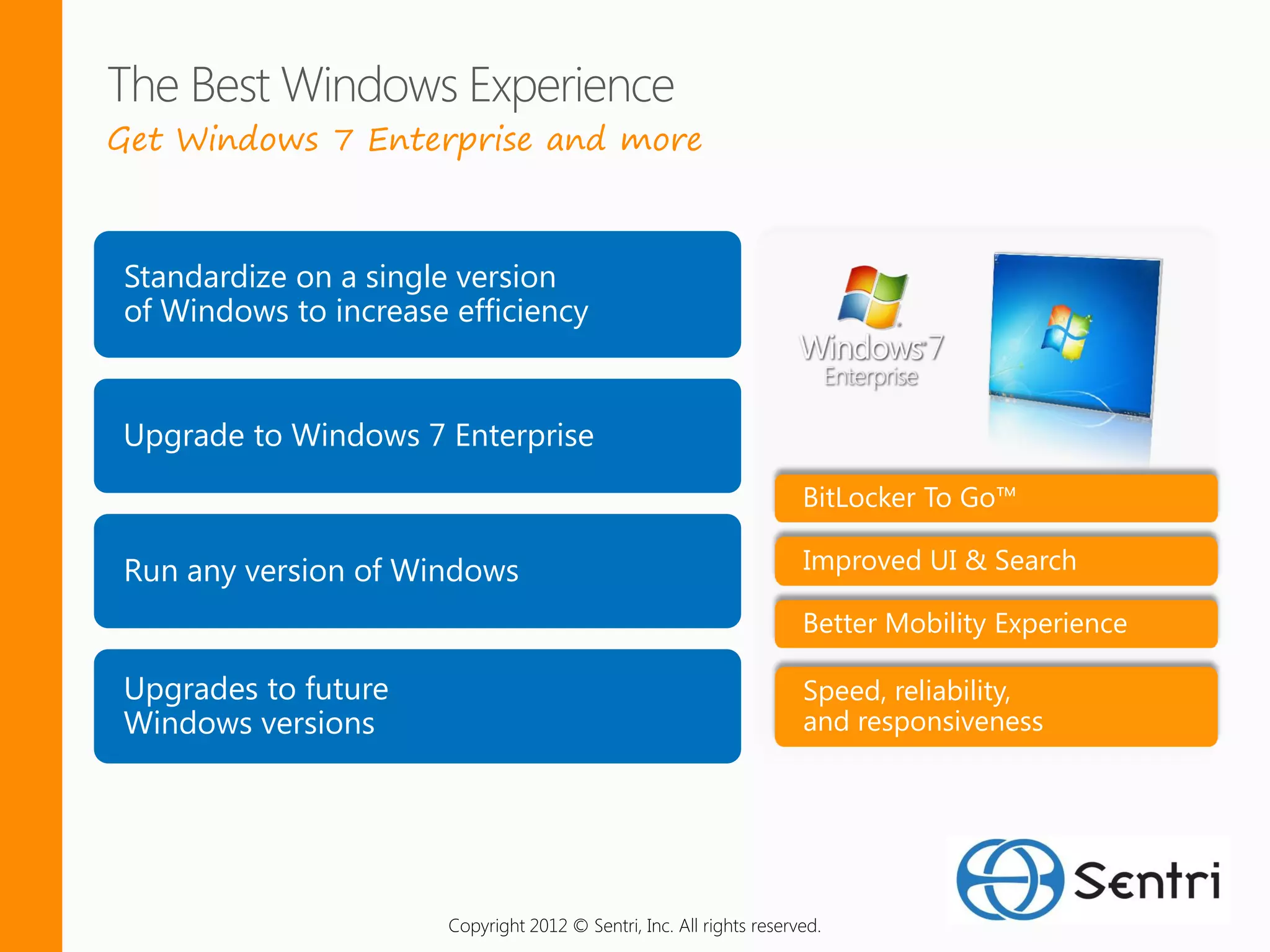 The Best Windows Experience

Get Windows 7 Enterprise and more

Standardize on a single version of Windows to increase efficiency

Upgrade to Windows 7 Enterprise

Run any version of Windows

Upgrades to future Windows versions

Windows 7 Enterprise

BitLocker To Go™

Improved UI & Search

Better Mobility Experience

Speed, reliability, and responsiveness

Sentri

Copyright 2012 © Sentri, Inc. All rights reserved.